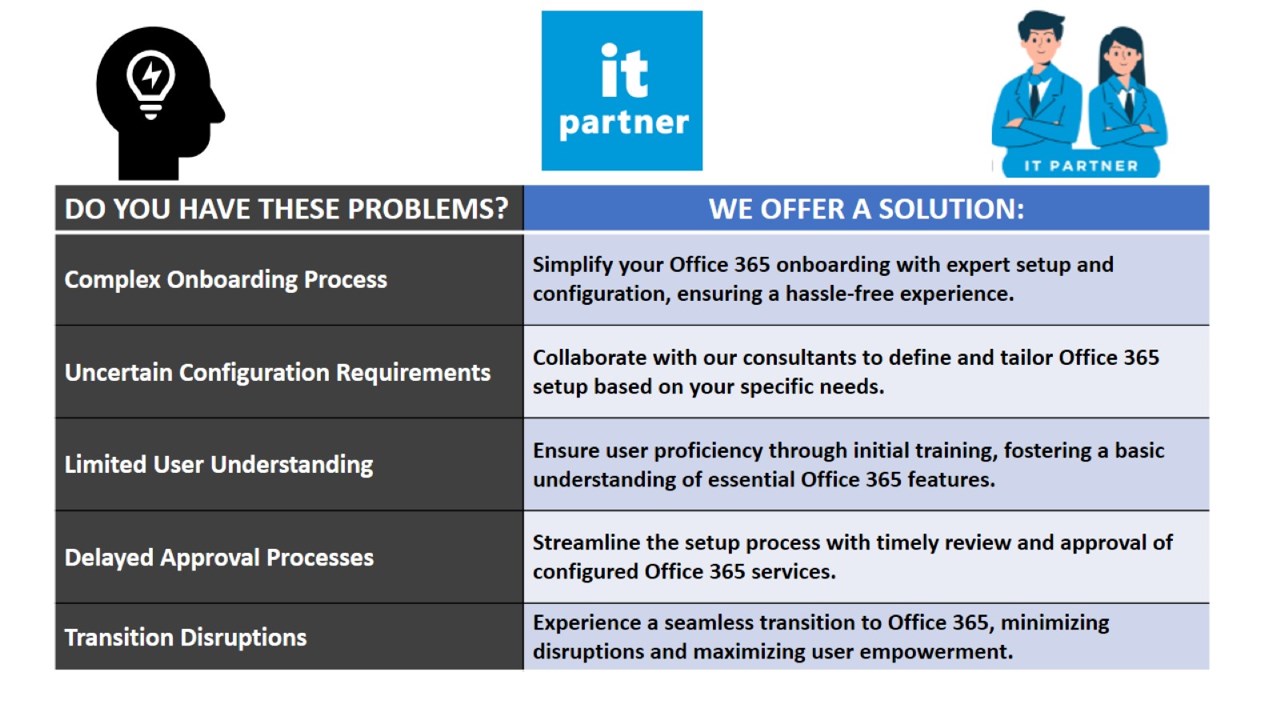 it partner

IT PARTNER

| DO YOU HAVE THESE PROBLEMS? | WE OFFER A SOLUTION: |
|---|---|
| Complex Onboarding Process | Simplify your Office 365 onboarding with expert setup and configuration, ensuring a hassle-free experience. |
| Uncertain Configuration Requirements | Collaborate with our consultants to define and tailor Office 365 setup based on your specific needs. |
| Limited User Understanding | Ensure user proficiency through initial training, fostering a basic understanding of essential Office 365 features. |
| Delayed Approval Processes | Streamline the setup process with timely review and approval of configured Office 365 services. |
| Transition Disruptions | Experience a seamless transition to Office 365, minimizing disruptions and maximizing user empowerment. |